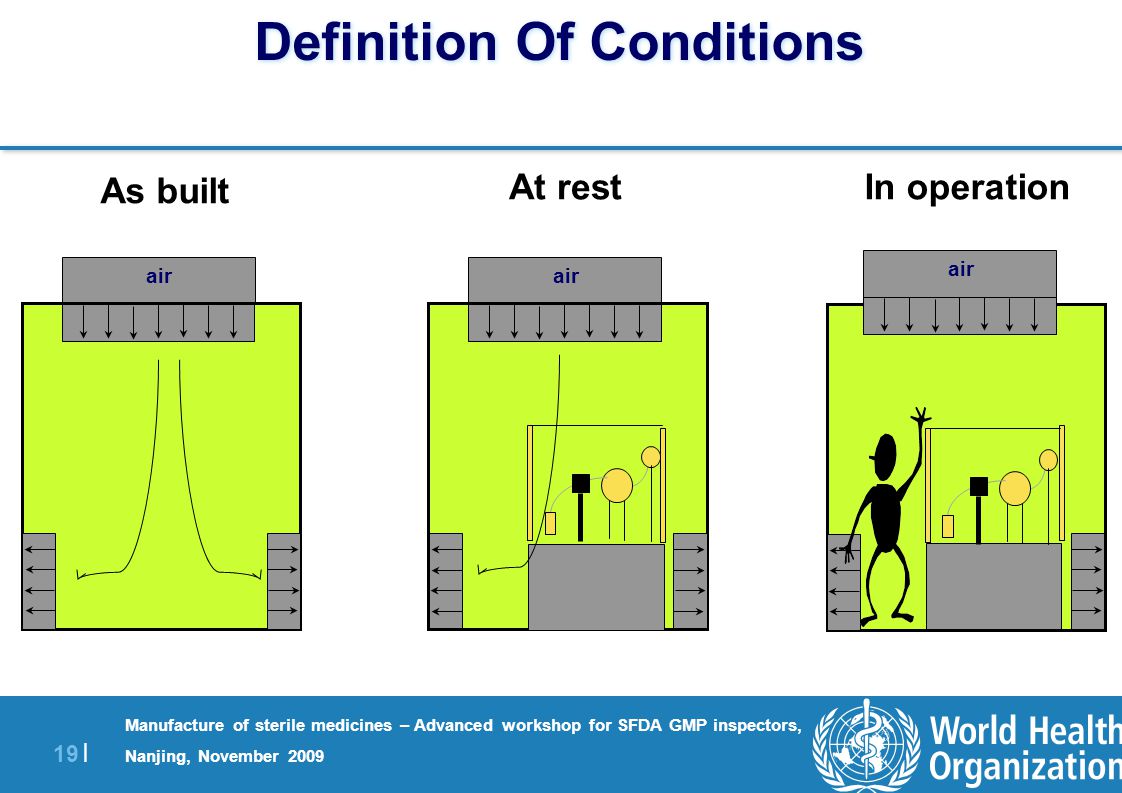 Definition Of Conditions

As built

At rest

In operation

air

air

air

19 |

Manufacture of sterile medicines – Advanced workshop for SFDA GMP inspectors, Nanjing, November 2009

World Health Organization